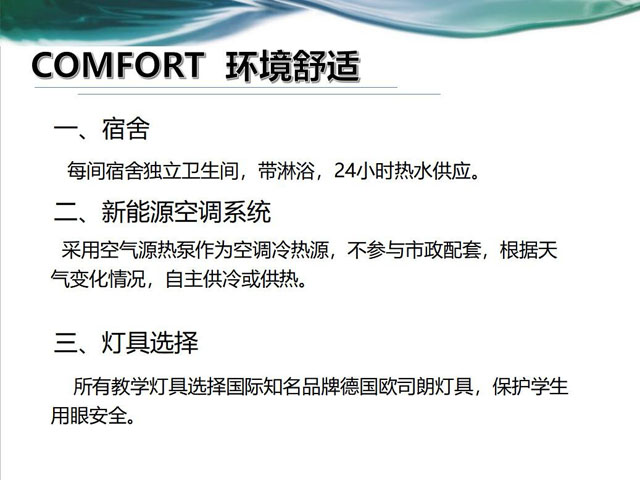 COMFORT 环境舒适

一、宿舍

每间宿舍独立卫生间，带淋浴，24小时热水供应。

二、新能源空调系统

采用空气源热泵作为空调冷热源，不参与市政配套，根据天气变化情况，自主供冷或供热。

三、灯具选择

所有教学灯具选择国际知名品牌德国欧司朗灯具，保护学生用眼安全。